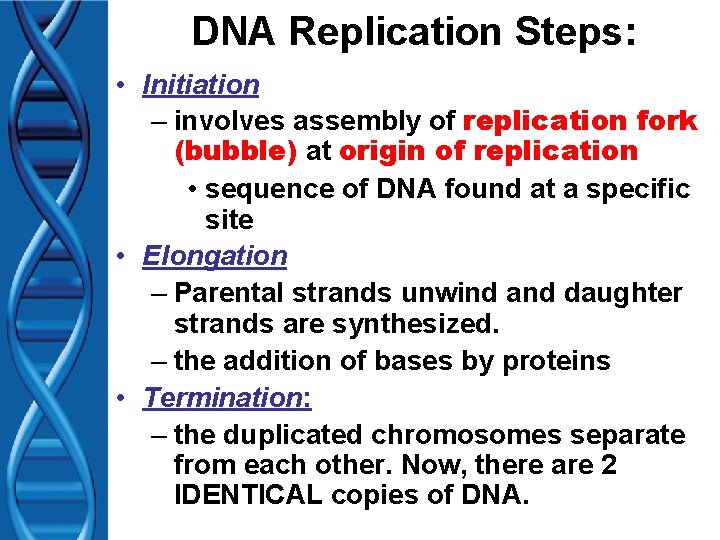 DNA Replication Steps:

• Initiation
– involves assembly of replication fork (bubble) at origin of replication
• sequence of DNA found at a specific site

• Elongation
– Parental strands unwind and daughter strands are synthesized.
– the addition of bases by proteins

• Termination:
– the duplicated chromosomes separate from each other. Now, there are 2 IDENTICAL copies of DNA.